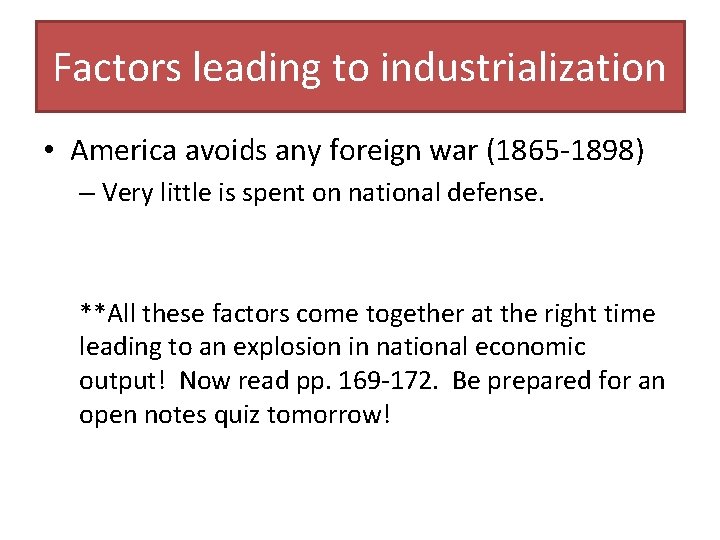 Factors leading to industrialization

• America avoids any foreign war (1865-1898)

– Very little is spent on national defense.

**All these factors come together at the right time leading to an explosion in national economic output! Now read pp. 169-172. Be prepared for an open notes quiz tomorrow!